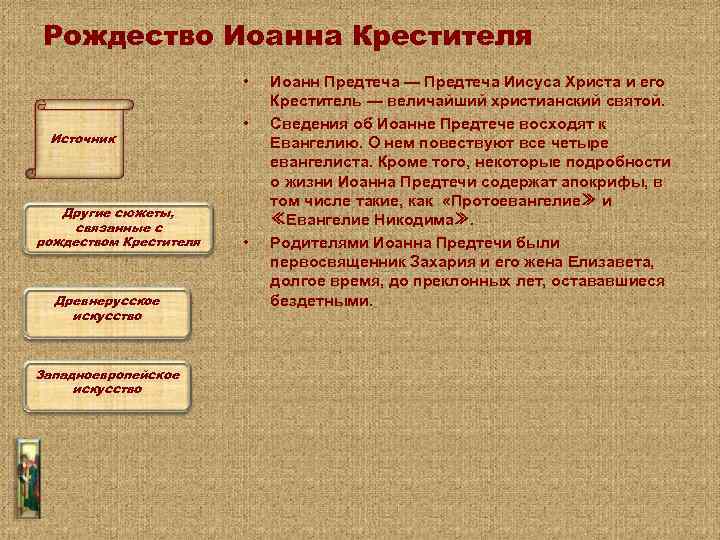 Рождество Иоанна Крестителя

Источник

Другие сюжеты, связанные с рождеством Крестителя

Древнерусское искусство

Западноевропейское искусство

• Иоанн Предтеча — Предтеча Иисуса Христа и его Креститель — величайший христианский святой.
• Сведения об Иоанне Предтече восходят к Евангелию. О нем повествуют все четыре евангелиста. Кроме того, некоторые подробности о жизни Иоанна Предтечи содержат апокрифы, в том числе такие, как «Протоевангелие» и «Евангелие Никодима».
• Родителями Иоанна Предтечи были первосвященник Захария и его жена Елизавета, долгое время, до преклонных лет, остававшиеся бездетными.